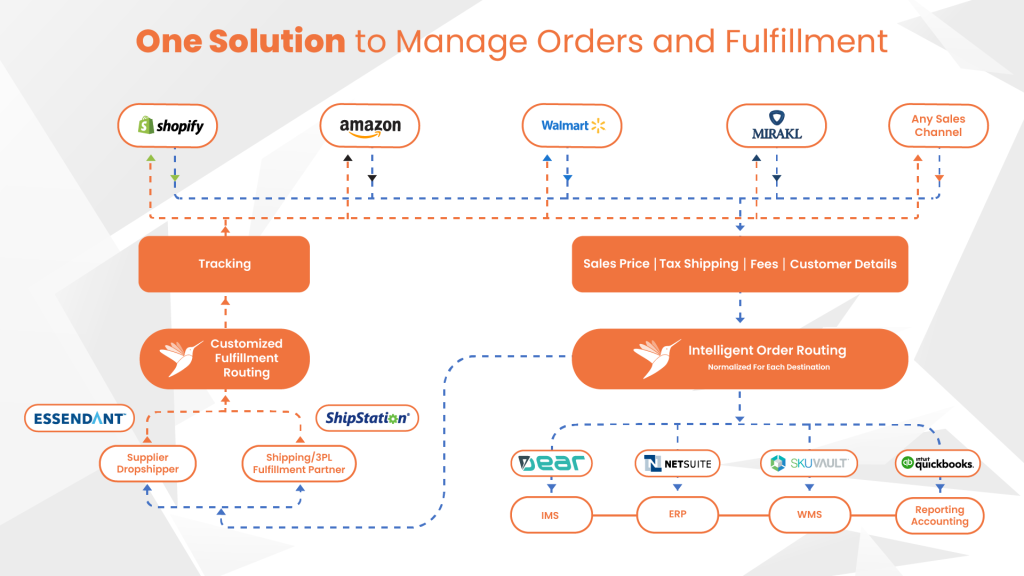 One Solution to Manage Orders and Fulfillment

shopify

amazon

Walmart

MIRAKL

Any Sales Channel

Tracking

Sales Price | Tax Shipping | Fees | Customer Details

Customized Fulfillment Routing

Intelligent Order Routing
Normalized For Each Destination

ESSENDANT

ShipStation

Supplier Dropshipper

Shipping/3PL Fulfillment Partner

DEAR

NETSUITE

SKUVAULT

intuit quickbooks.

IMS

ERP

WMS

Reporting Accounting